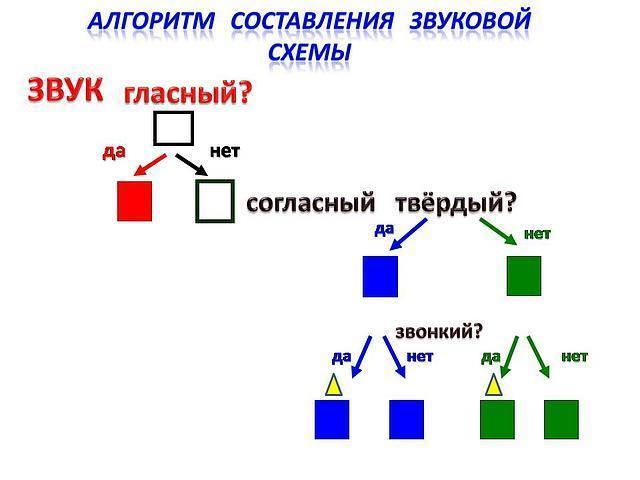 АЛГОРИТМ СОСТАВЛЕНИЯ ЗВУКОВОЙ СХЕМЫ

ЗВУК гласный?

да

нет

согласный твёрдый?

да

нет

звонкий?

да

нет

да

нет